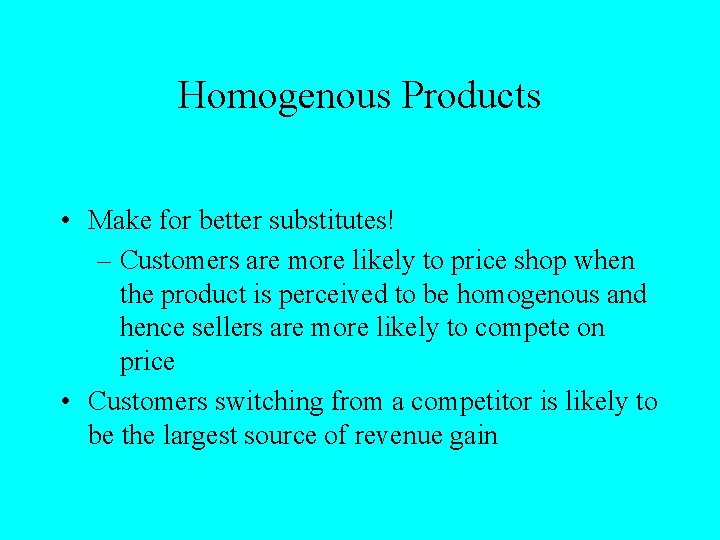 Homogenous Products

• Make for better substitutes!
– Customers are more likely to price shop when the product is perceived to be homogenous and hence sellers are more likely to compete on price
• Customers switching from a competitor is likely to be the largest source of revenue gain